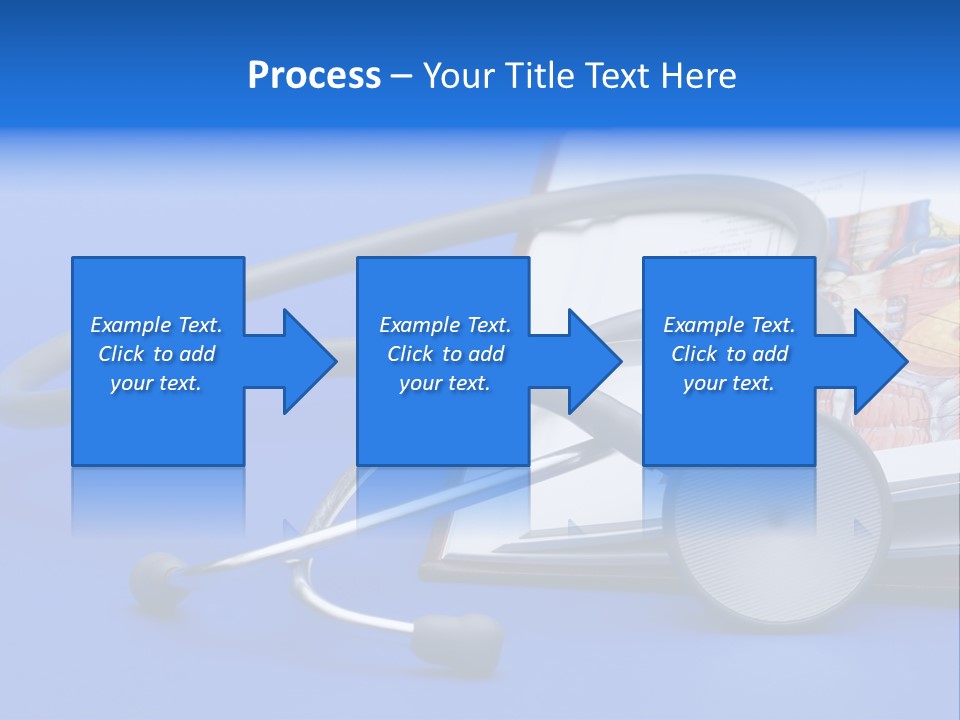 Process – Your Title Text Here

Example Text. Click to add your text.

Example Text. Click to add your text.

Example Text. Click to add your text.